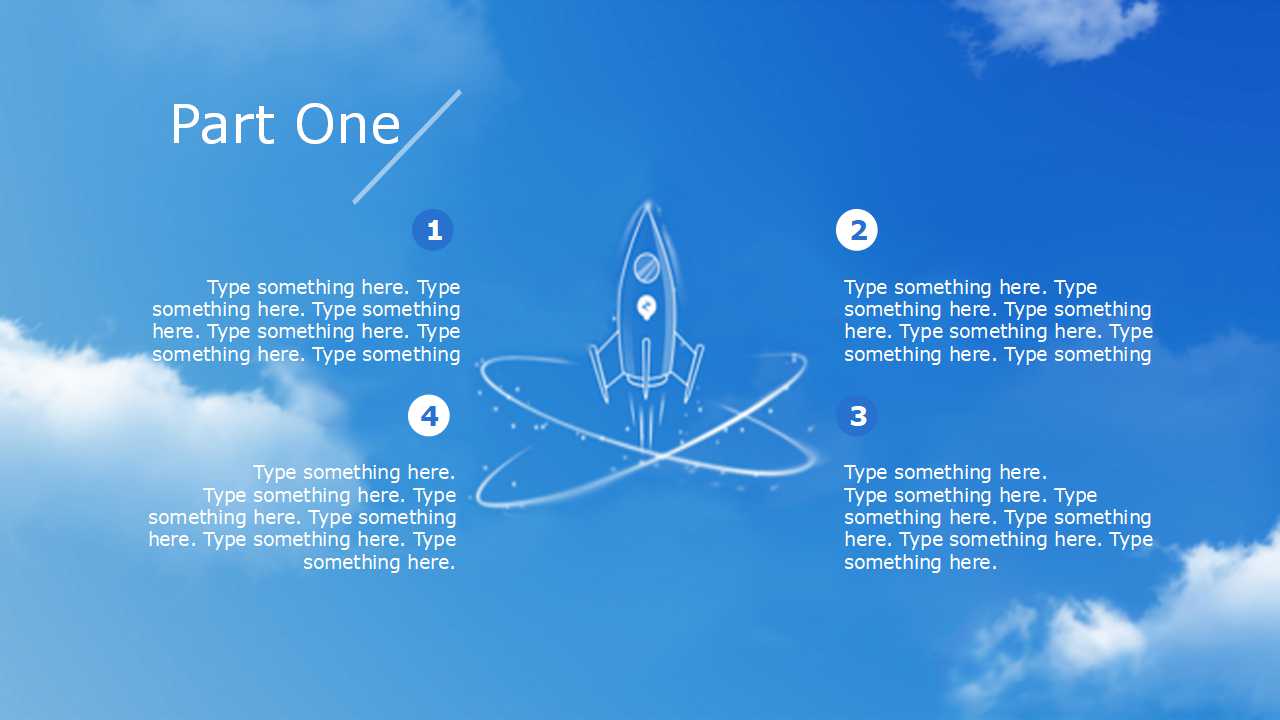 Part One

1

Type something here. Type something here. Type something here. Type something here. Type something here. Type something

2

Type something here. Type something here. Type something here. Type something here. Type something here. Type something

4

Type something here.
Type something here. Type something here. Type something here. Type something here. Type something here.

3

Type something here.
Type something here. Type something here. Type something here. Type something here. Type something here.